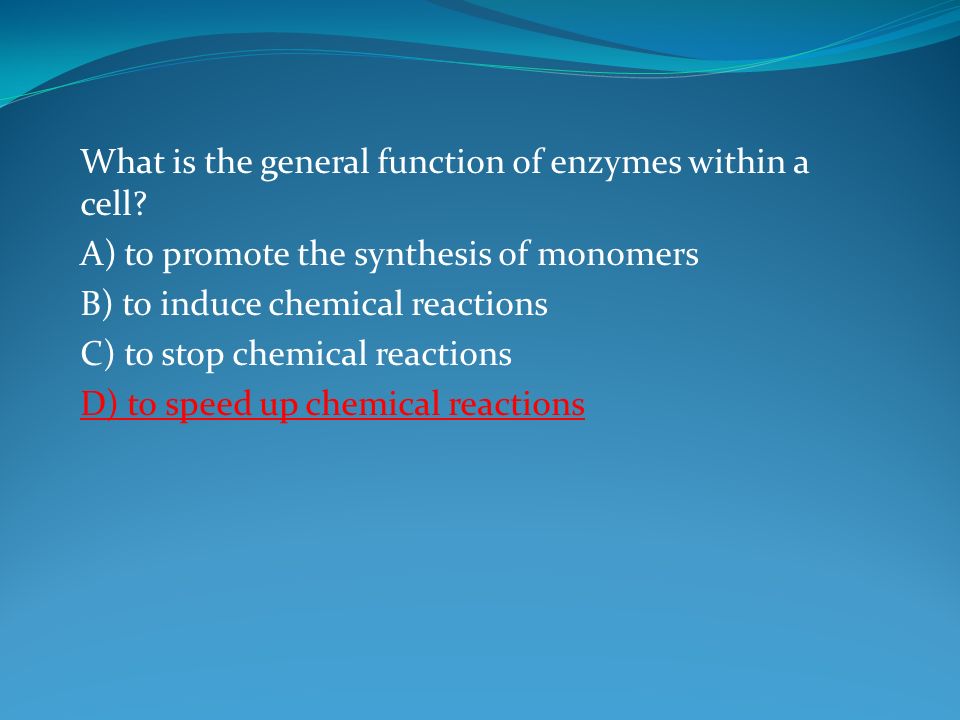 What is the general function of enzymes within a cell?

A) to promote the synthesis of monomers

B) to induce chemical reactions

C) to stop chemical reactions

D) to speed up chemical reactions